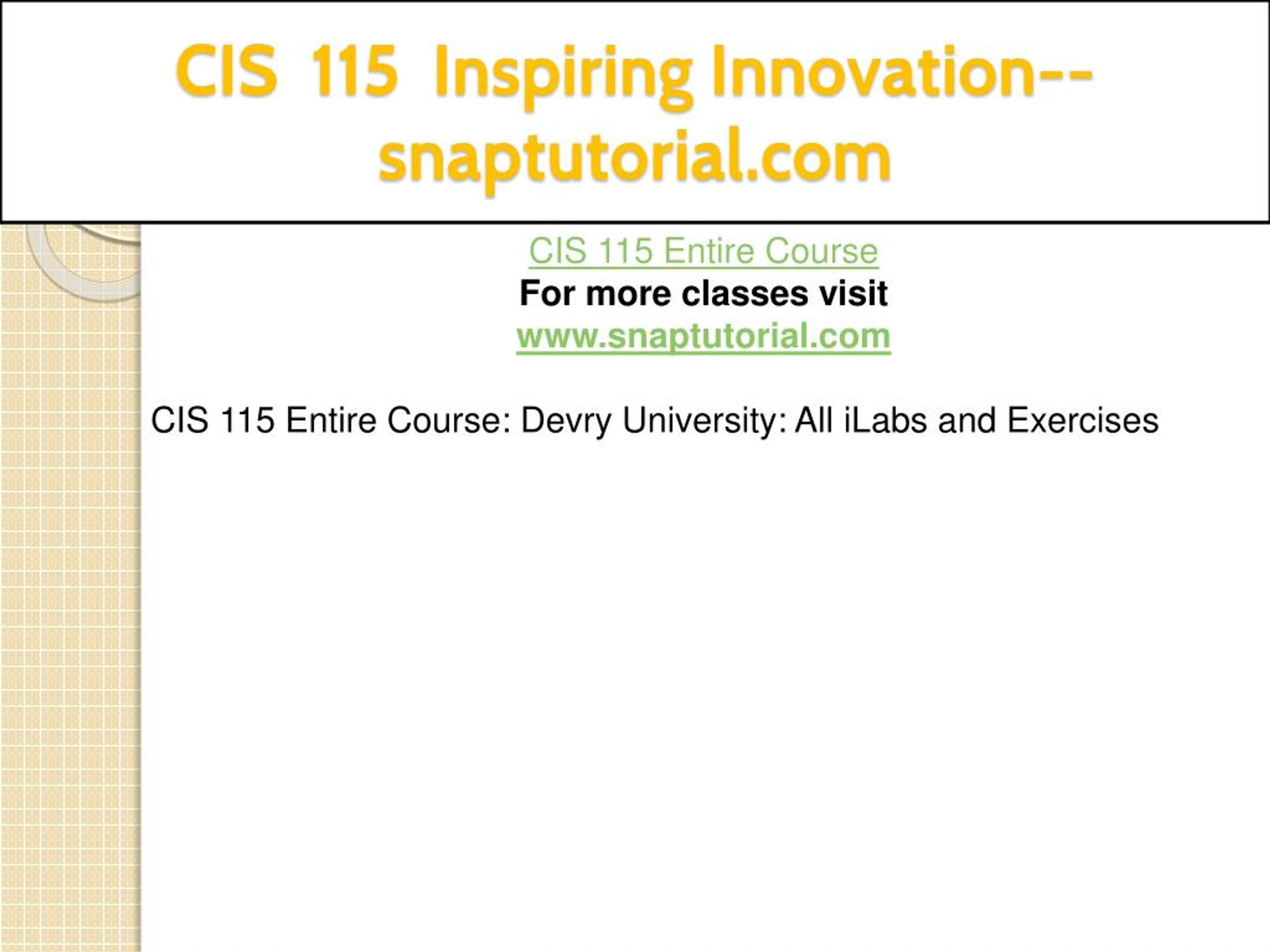 CIS 115 Inspiring Innovation--snaptutorial.com

CIS 115 Entire Course
For more classes visit
www.snaptutorial.com

CIS 115 Entire Course: Devry University: All iLabs and Exercises